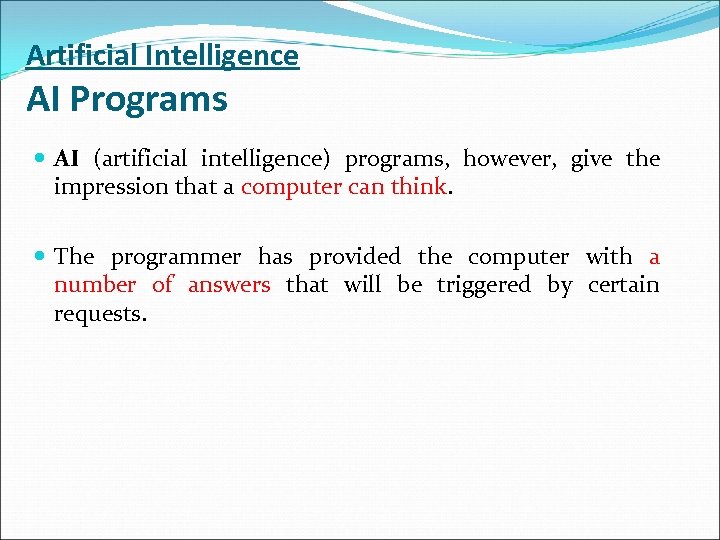 Artificial Intelligence
AI Programs

AI (artificial intelligence) programs, however, give the impression that a computer can think.

The programmer has provided the computer with a number of answers that will be triggered by certain requests.